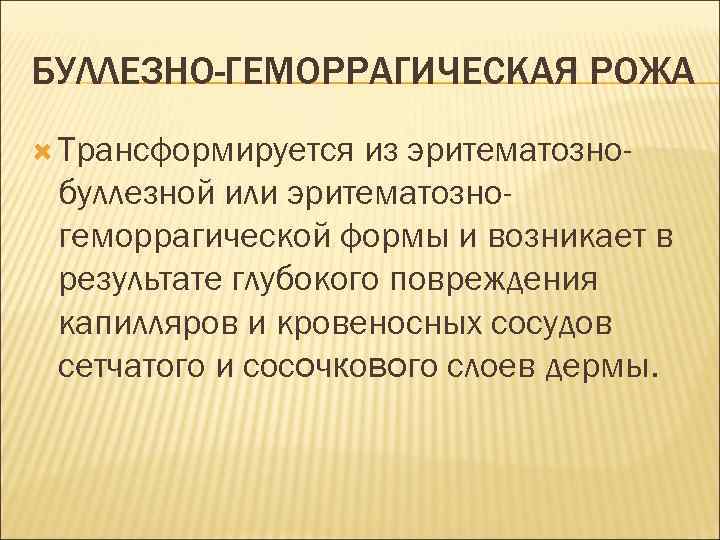 БУЛЛЕЗНО-ГЕМОРРАГИЧЕСКАЯ РОЖА

Трансформируется из эритематозно-буллезной или эритематозно-геморрагической формы и возникает в результате глубокого повреждения капилляров и кровеносных сосудов сетчатого и сосочкового слоев дермы.